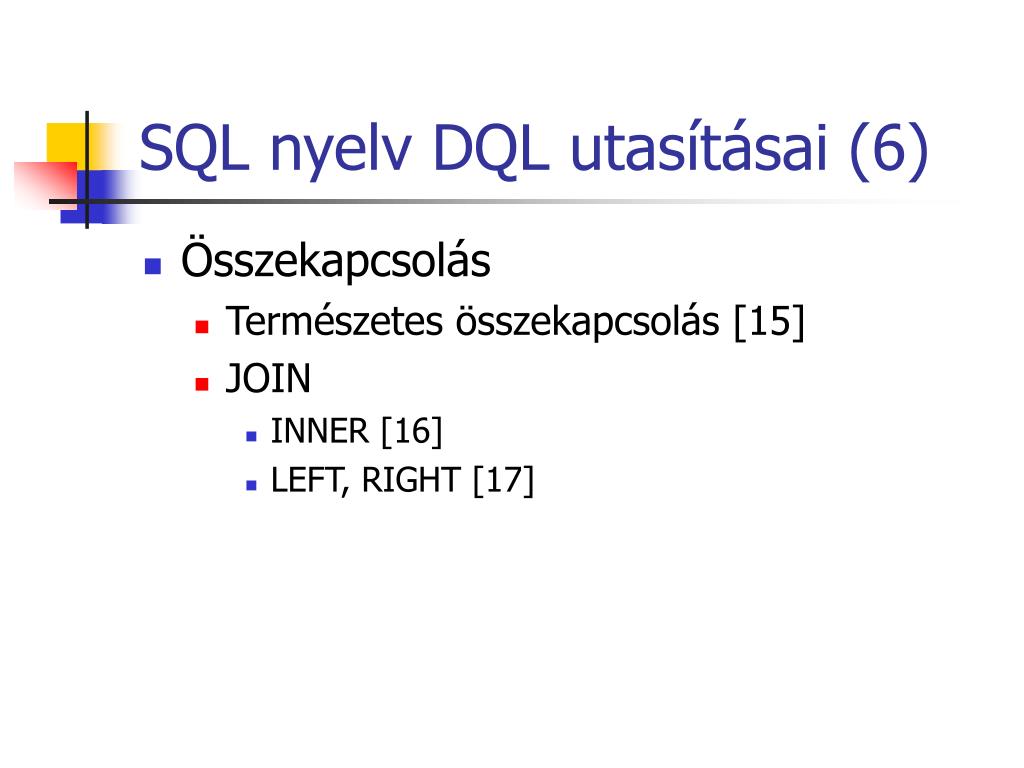 SQL nyelv DQL utasításai (6)

Összekapcsolás

Természetes összekapcsolás [15]

JOIN

INNER [16]

LEFT, RIGHT [17]